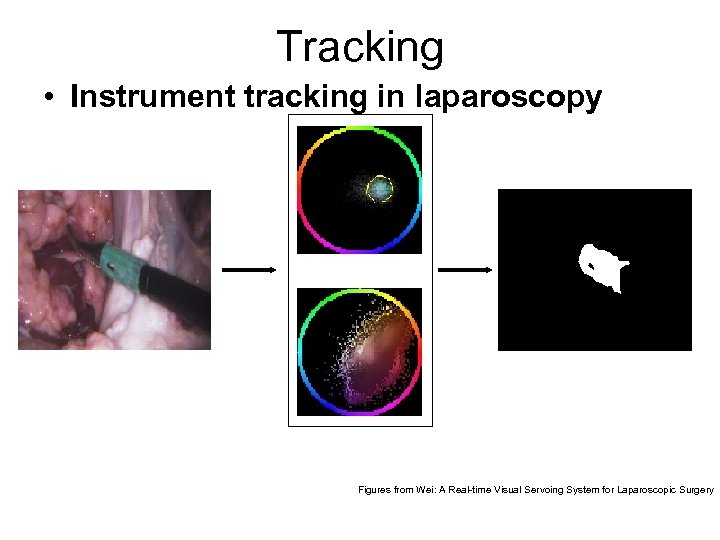 Tracking

• Instrument tracking in laparoscopy

Figures from Wei: A Real-time Visual Servoing System for Laparoscopic Surgery